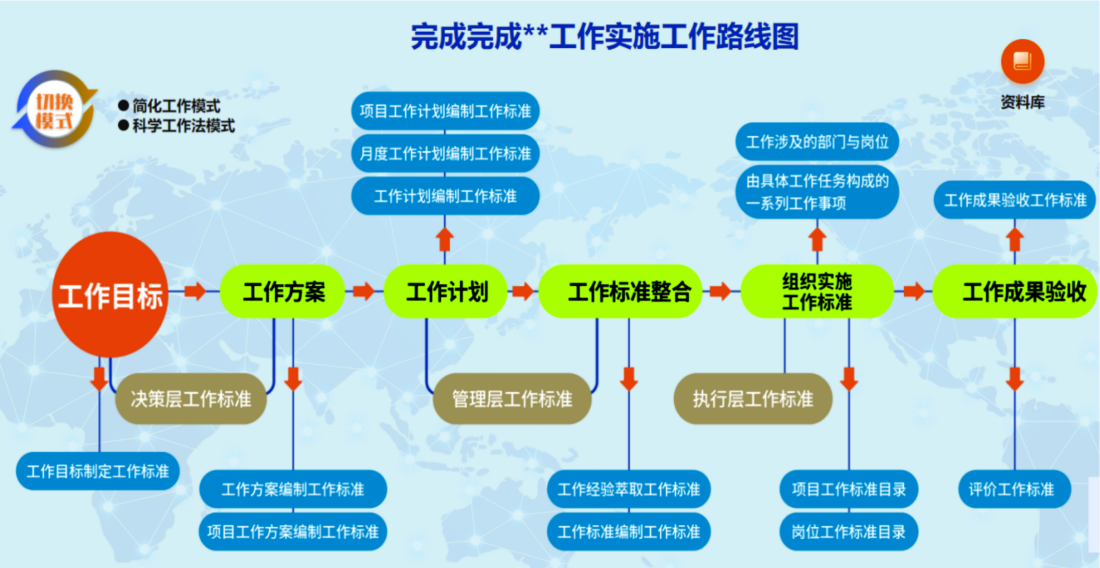 完成完成**工作实施工作路线图

切换模式

● 简化工作模式
● 科学工作法模式

资料库

项目工作计划编制工作标准
月度工作计划编制工作标准
工作计划编制工作标准

工作涉及的部门与岗位
由具体工作任务构成的一系列工作事项

工作成果验收工作标准

工作目标
工作方案
工作计划
工作标准整合
组织实施工作标准
工作成果验收

决策层工作标准
管理层工作标准
执行层工作标准

工作目标制定工作标准
工作方案编制工作标准
项目工作方案编制工作标准
工作经验萃取工作标准
工作标准编制工作标准
项目工作标准目录
岗位工作标准目录
评价工作标准